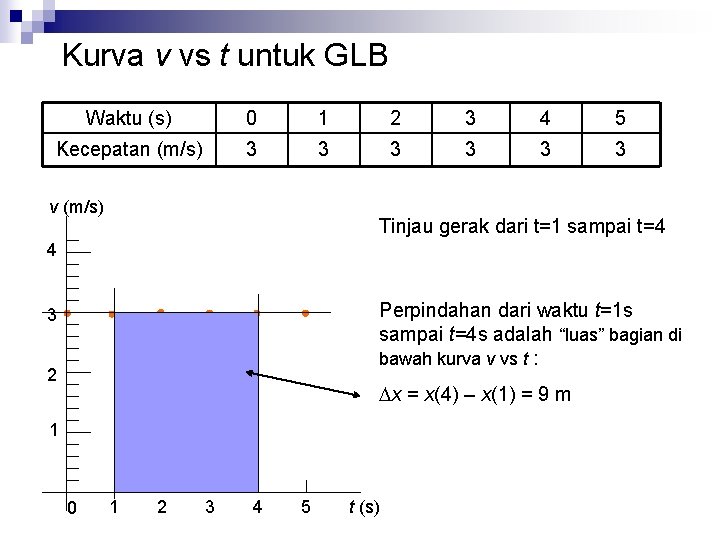 Kurva $v$ vs $t$ untuk GLB

| Waktu (s) | 0 | 1 | 2 | 3 | 4 | 5 |
|---|---|---|---|---|---|---|
| Kecepatan (m/s) | 3 | 3 | 3 | 3 | 3 | 3 |

$v$ (m/s)
4
3
2
1
0 1 2 3 4 5 $t$ (s)

Tinjau gerak dari t=1 sampai t=4

Perpindahan dari waktu $t$=1s sampai $t$=4s adalah "luas" bagian di bawah kurva $v$ vs $t$ :

$\Delta x = x(4) - x(1) = 9$ m